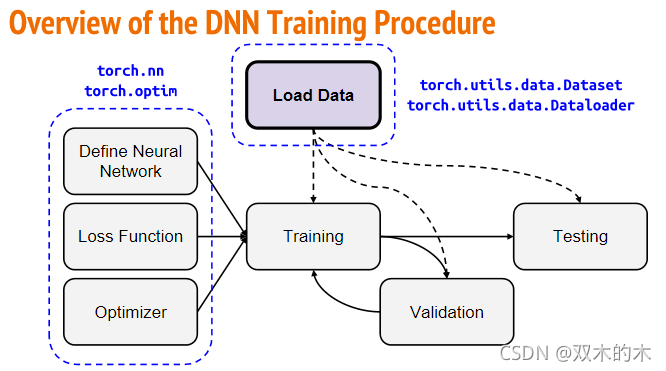 Overview of the DNN Training Procedure

torch.nn
torch.optim

Load Data

torch.utils.data.Dataset
torch.utils.data.Dataloader

Define Neural Network

Loss Function

Optimizer

Training

Testing

Validation

CSDN @双木的木